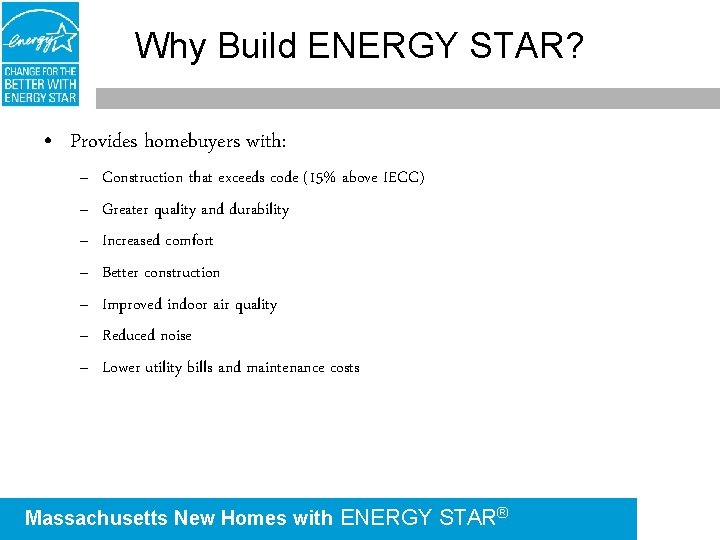 energy

CHANGE FOR THE BETTER WITH ENERGY STAR

Why Build ENERGY STAR?

• Provides homebuyers with:
– Construction that exceeds code (15% above IECC)
– Greater quality and durability
– Increased comfort
– Better construction
– Improved indoor air quality
– Reduced noise
– Lower utility bills and maintenance costs

Massachusetts New Homes with ENERGY STAR®